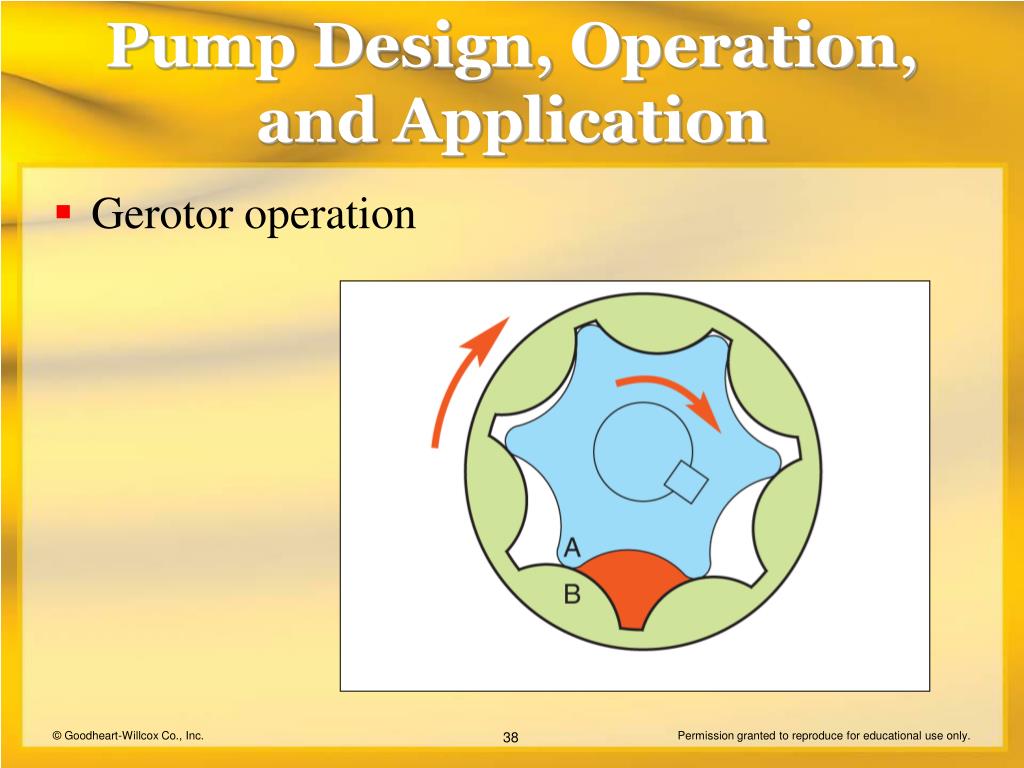 Pump Design, Operation, and Application

▪ Gerotor operation

A

B

© Goodheart-Willcox Co., Inc.

38

Permission granted to reproduce for educational use only.